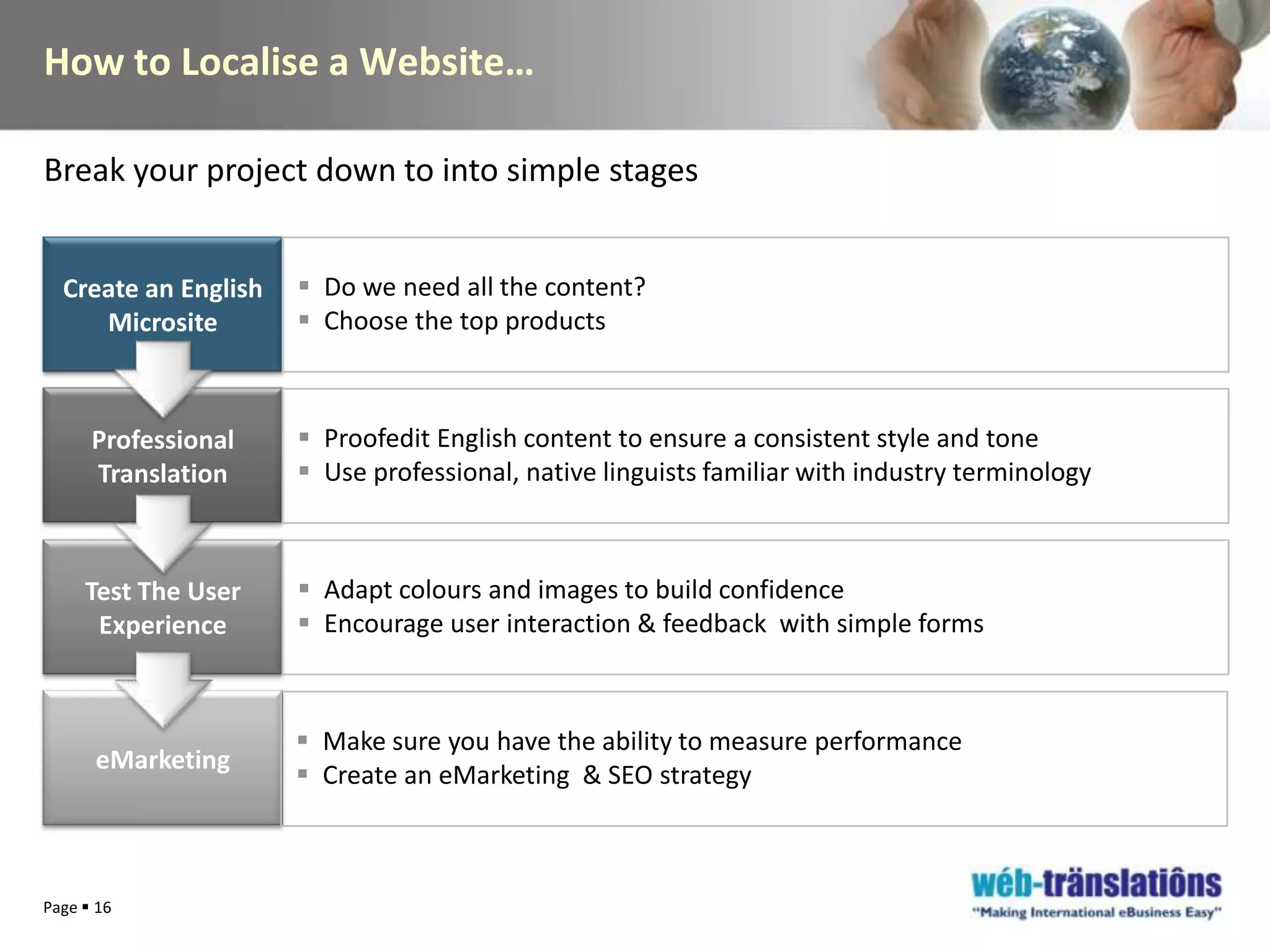 How to Localise a Website…

Break your project down to into simple stages

Create an English Microsite

▪ Do we need all the content?
▪ Choose the top products

Professional Translation

▪ Proofedit English content to ensure a consistent style and tone
▪ Use professional, native linguists familiar with industry terminology

Test The User Experience

▪ Adapt colours and images to build confidence
▪ Encourage user interaction & feedback with simple forms

eMarketing

▪ Make sure you have the ability to measure performance
▪ Create an eMarketing & SEO strategy

Page ▪ 16

wéb-tränslatiôns
"Making International eBusiness Easy"